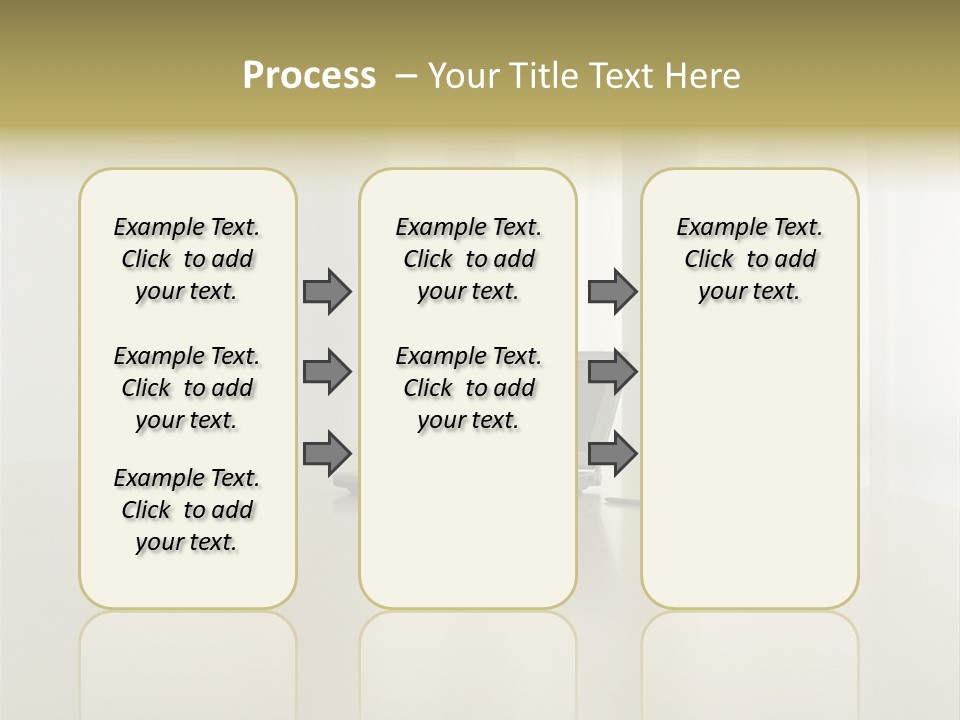 Process – Your Title Text Here

Example Text. Click to add your text.

Example Text. Click to add your text.

Example Text. Click to add your text.

Example Text. Click to add your text.

Example Text. Click to add your text.

Example Text. Click to add your text.